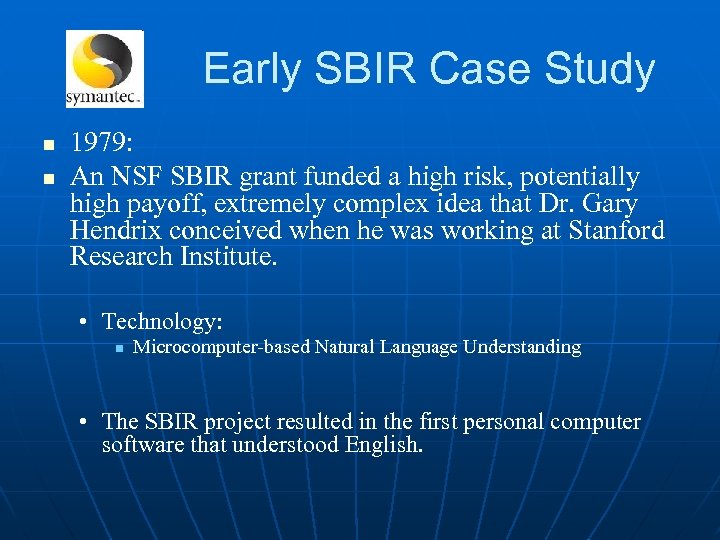 symantec.

Early SBIR Case Study

- 1979:
- An NSF SBIR grant funded a high risk, potentially high payoff, extremely complex idea that Dr. Gary Hendrix conceived when he was working at Stanford Research Institute.

• Technology:
  - Microcomputer-based Natural Language Understanding

• The SBIR project resulted in the first personal computer software that understood English.